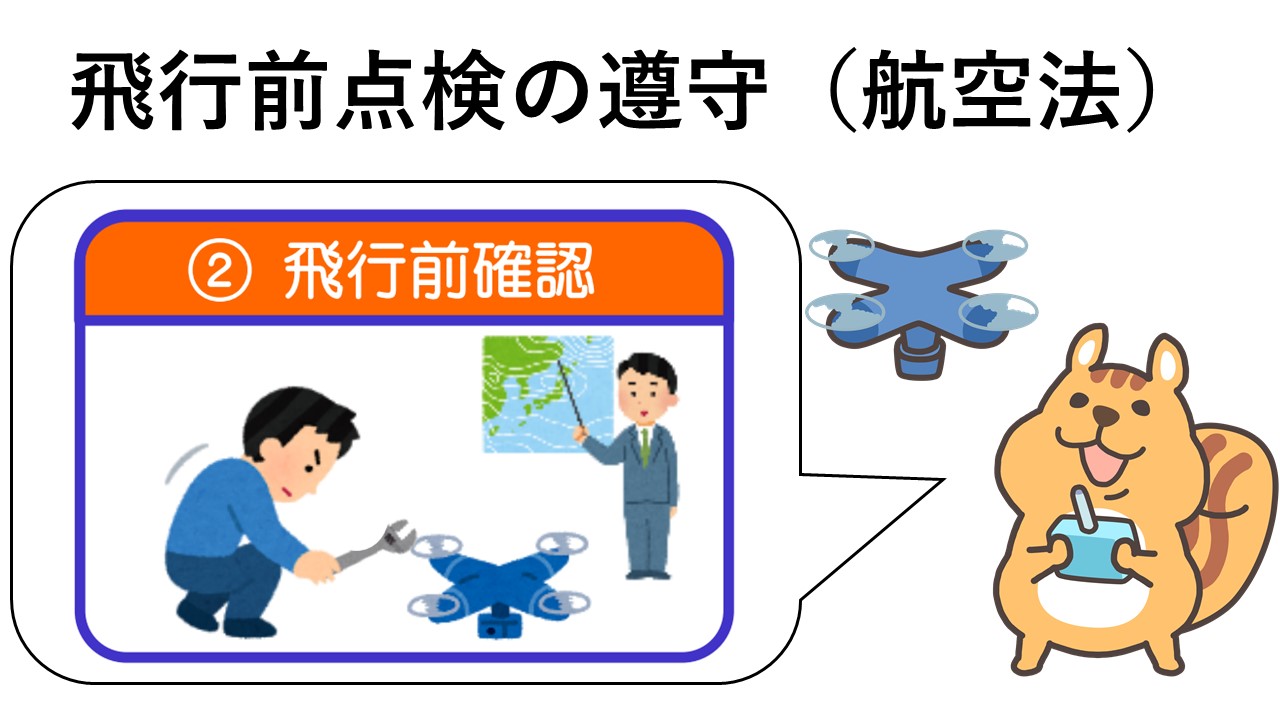 飛行前点検の遵守（航空法）

② 飛行前確認